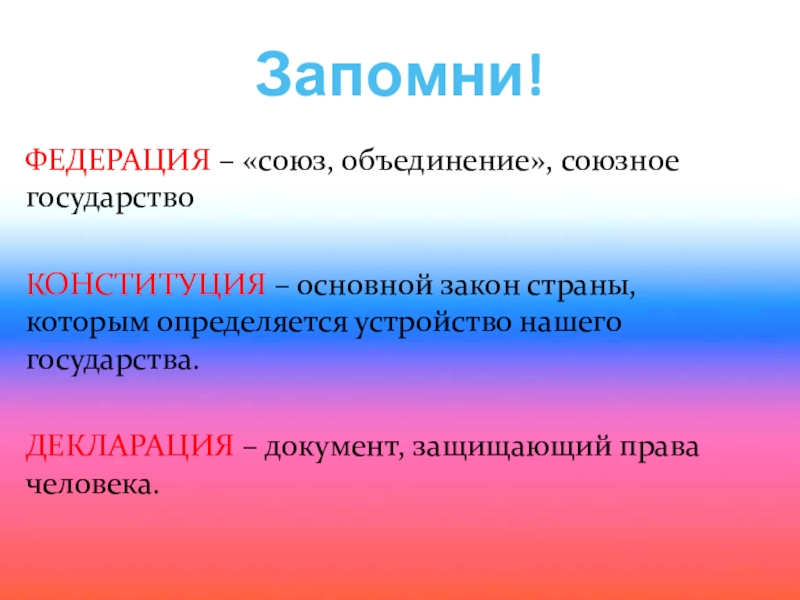 Запомни!

ФЕДЕРАЦИЯ – «союз, объединение», союзное государство

КОНСТИТУЦИЯ – основной закон страны, которым определяется устройство нашего государства.

ДЕКЛАРАЦИЯ – документ, защищающий права человека.